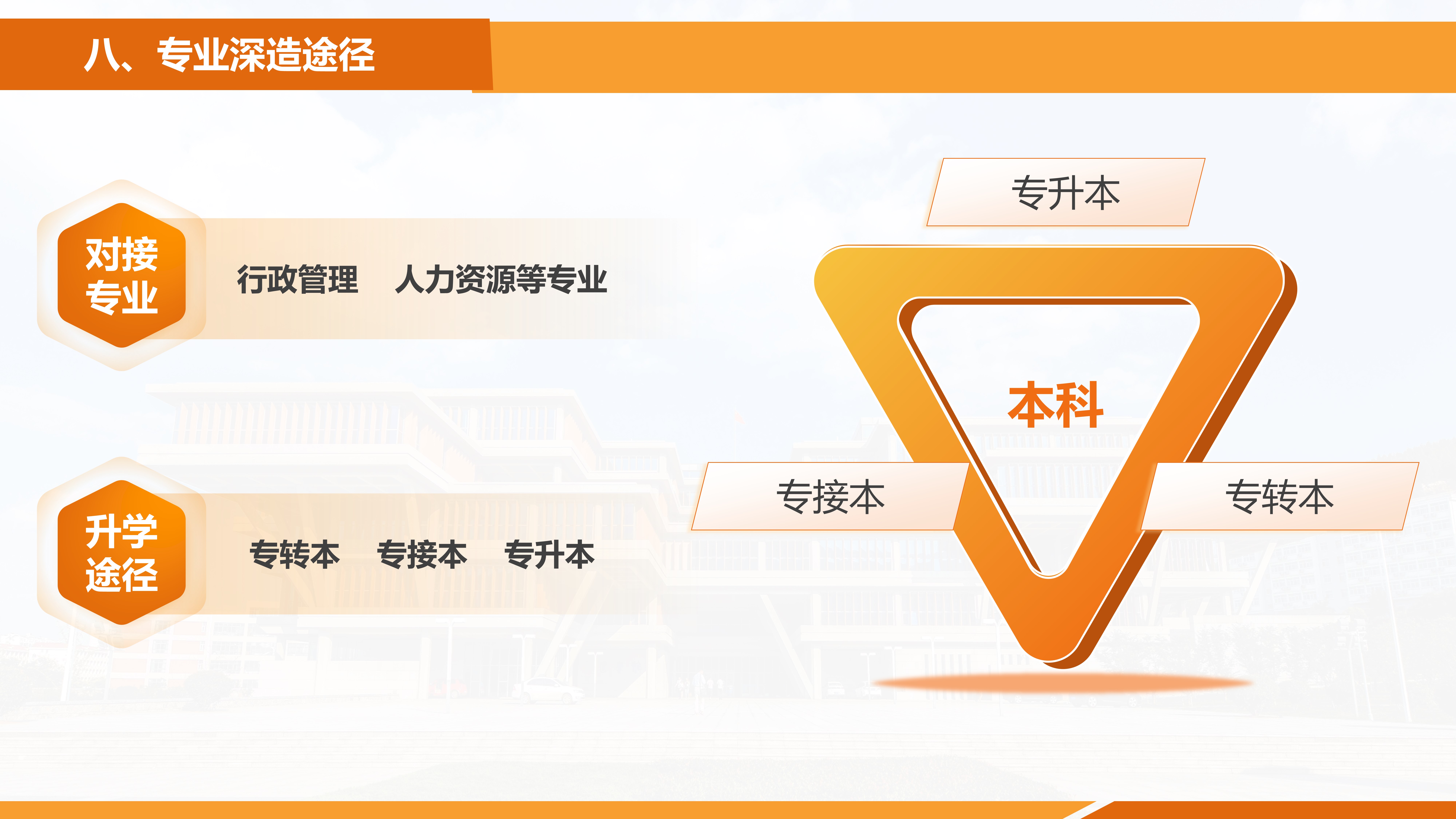 八、专业深造途径

对接专业

行政管理　人力资源等专业

升学途径

专转本　专接本　专升本

专升本

本科

专接本

专转本